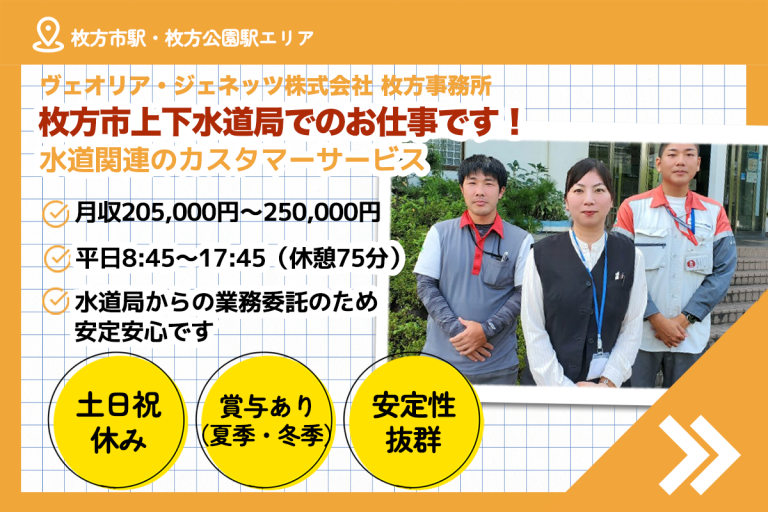 枚方市駅・枚方公園駅エリア

ヴェオリア・ジェネッツ株式会社 枚方事務所
枚方市上下水道局でのお仕事です！
水道関連のカスタマーサービス

月収205,000円～250,000円

平日8:45～17:45（休憩75分）

水道局からの業務委託のため安定安心です

土日祝休み

賞与あり（夏季・冬季）

安定性抜群